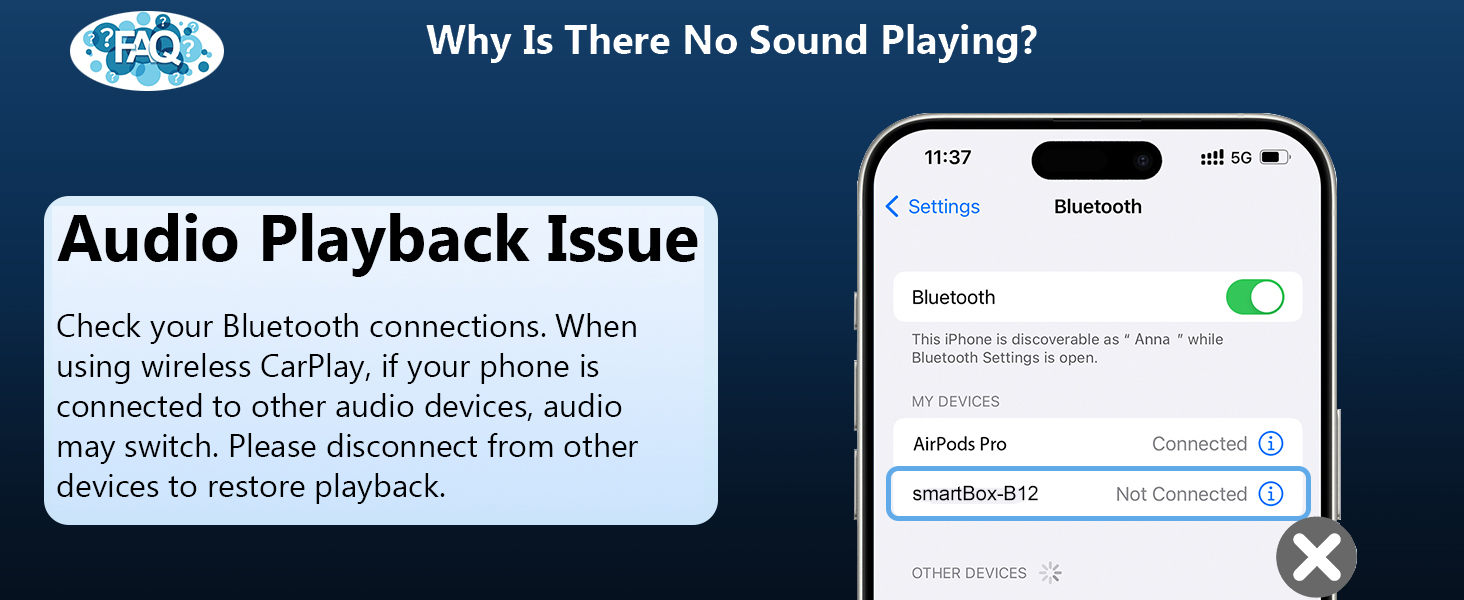 FAQ

Why Is There No Sound Playing?

Audio Playback Issue

Check your Bluetooth connections. When using wireless CarPlay, if your phone is connected to other audio devices, audio may switch. Please disconnect from other devices to restore playback.

11:37
5G

Settings
Bluetooth

Bluetooth

This iPhone is discoverable as " Anna " while Bluetooth Settings is open.

MY DEVICES

AirPods Pro Connected

smartBox-B12 Not Connected

OTHER DEVICES